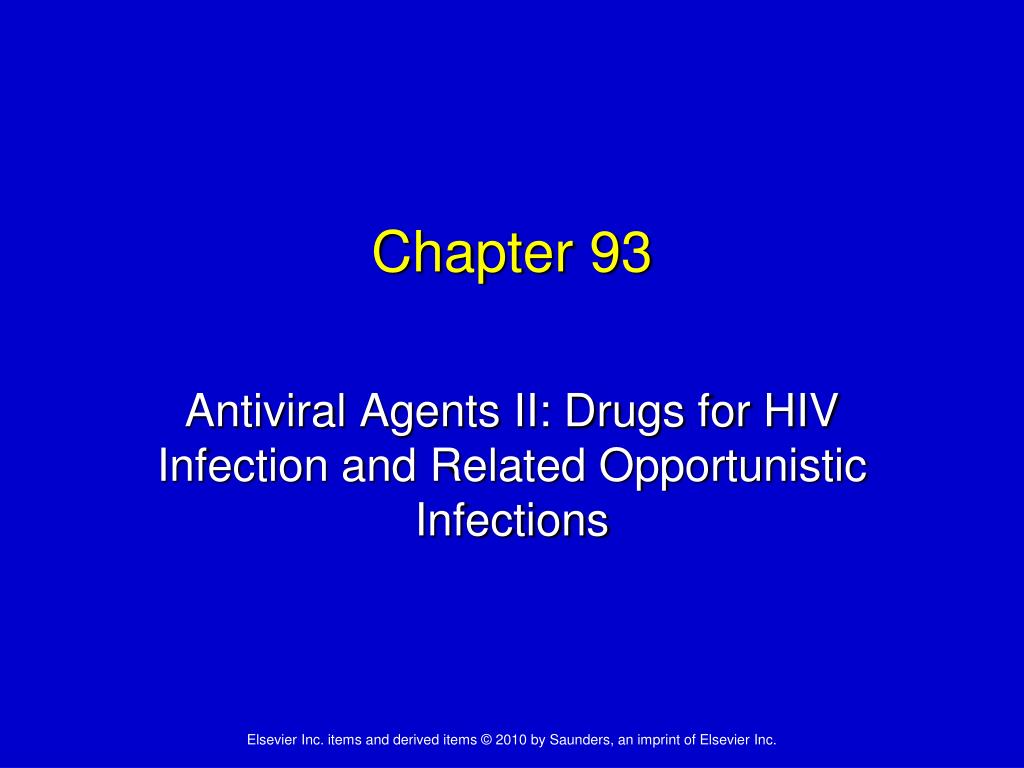 Chapter 93

Antiviral Agents II: Drugs for HIV Infection and Related Opportunistic Infections

Elsevier Inc. items and derived items © 2010 by Saunders, an imprint of Elsevier Inc.